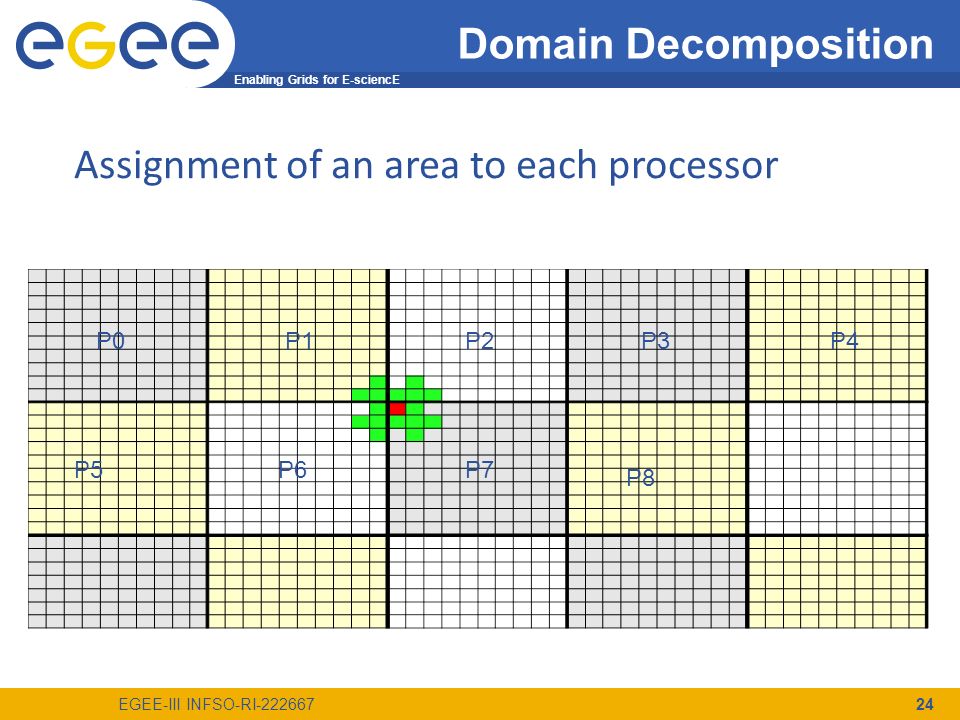 egee
Enabling Grids for E-sciencE

Domain Decomposition

Assignment of an area to each processor

P0
P1
P2
P3
P4
P5
P6
P7
P8

EGEE-III INFSO-RI-222667
24